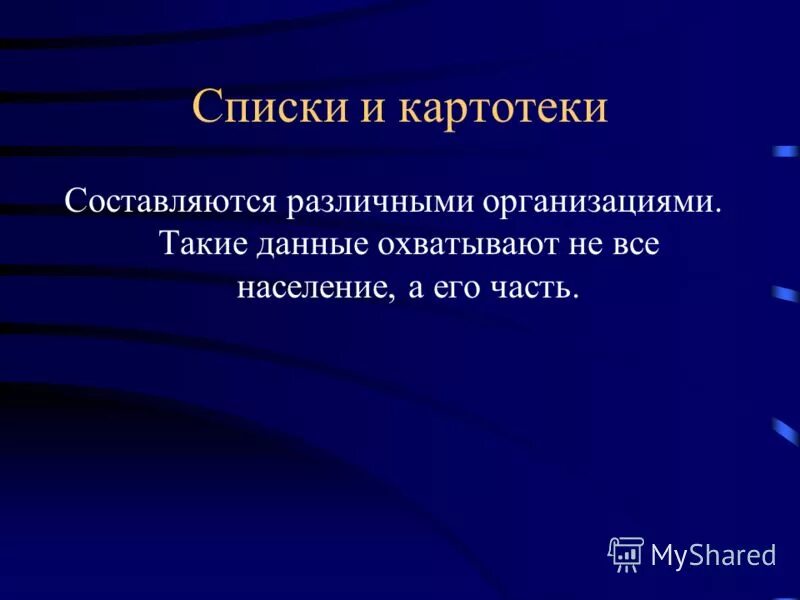 Списки и картотеки

Составляются различными организациями. Такие данные охватывают не все население, а его часть.

MyShared